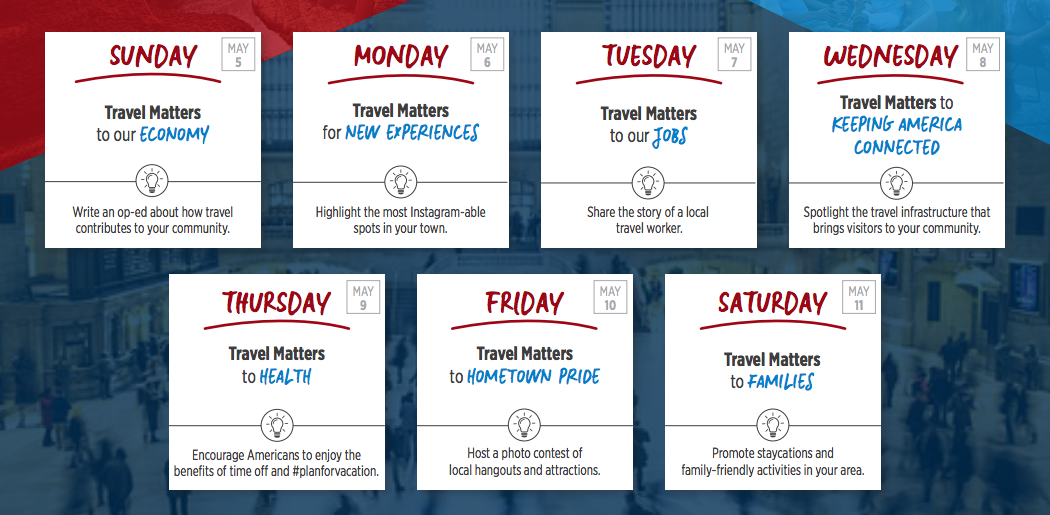 SUNDAY
MAY 5
Travel Matters to our ECONOMY
Write an op-ed about how travel contributes to your community.

MONDAY
MAY 6
Travel Matters for NEW EXPERIENCES
Highlight the most Instagram-able spots in your town.

TUESDAY
MAY 7
Travel Matters to our JOBS
Share the story of a local travel worker.

WEDNESDAY
MAY 8
Travel Matters to KEEPING AMERICA CONNECTED
Spotlight the travel infrastructure that brings visitors to your community.

THURSDAY
MAY 9
Travel Matters to HEALTH
Encourage Americans to enjoy the benefits of time off and #planforvacation.

FRIDAY
MAY 10
Travel Matters to HOMETOWN PRIDE
Host a photo contest of local hangouts and attractions.

SATURDAY
MAY 11
Travel Matters to FAMILIES
Promote staycations and family-friendly activities in your area.